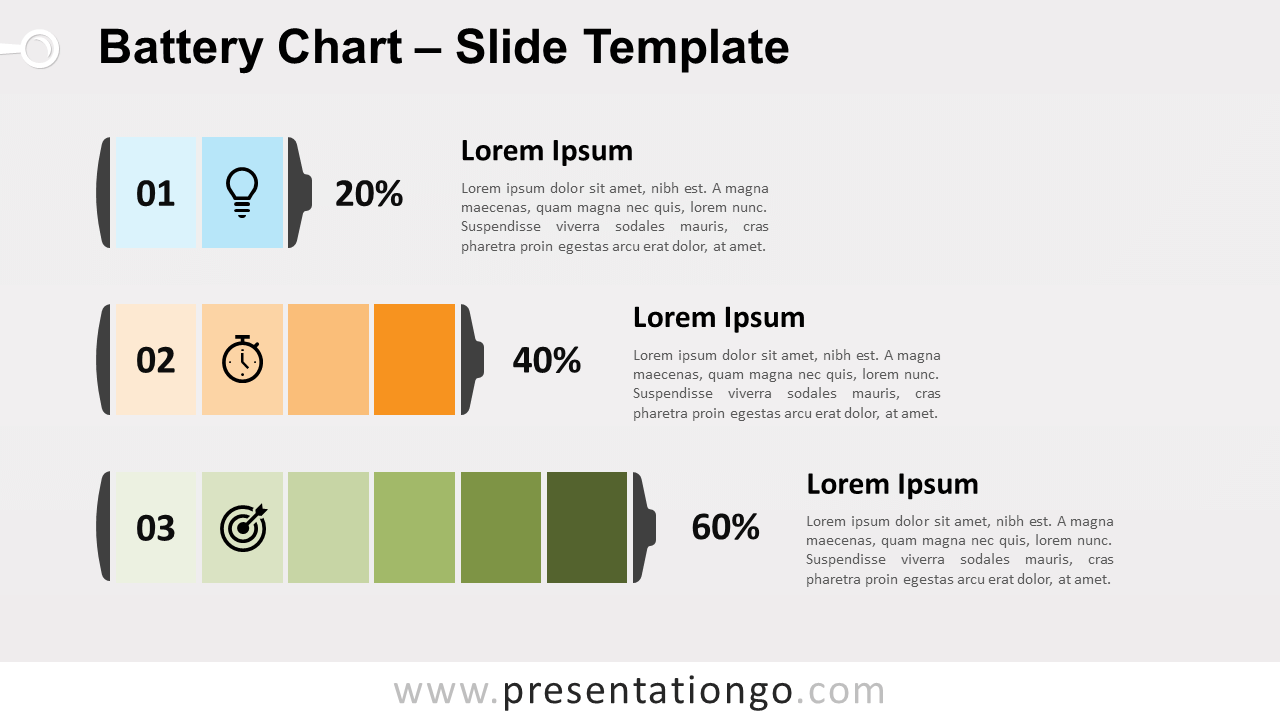 Battery Chart – Slide Template

01

20%

Lorem Ipsum

Lorem ipsum dolor sit amet, nibh est. A magna maecenas, quam magna nec quis, lorem nunc. Suspendisse viverra sodales mauris, cras pharetra proin egestas arcu erat dolor, at amet.

02

40%

Lorem Ipsum

Lorem ipsum dolor sit amet, nibh est. A magna maecenas, quam magna nec quis, lorem nunc. Suspendisse viverra sodales mauris, cras pharetra proin egestas arcu erat dolor, at amet.

03

60%

Lorem Ipsum

Lorem ipsum dolor sit amet, nibh est. A magna maecenas, quam magna nec quis, lorem nunc. Suspendisse viverra sodales mauris, cras pharetra proin egestas arcu erat dolor, at amet.

www.presentationgo.com